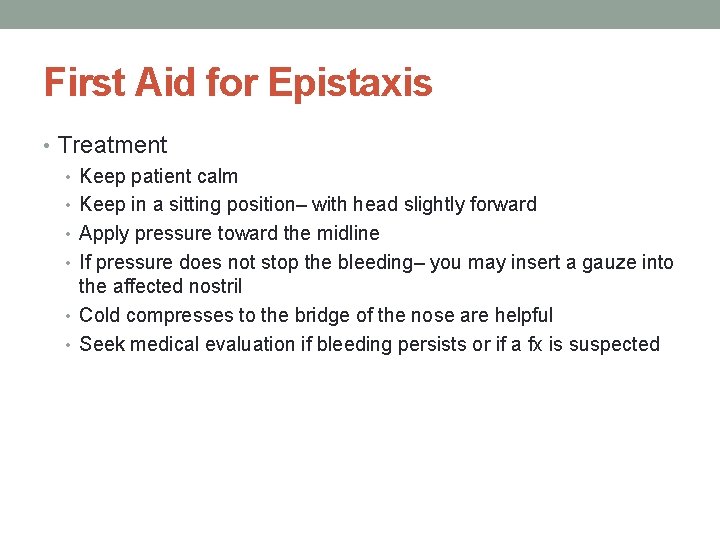 First Aid for Epistaxis

• Treatment
  • Keep patient calm
  • Keep in a sitting position– with head slightly forward
  • Apply pressure toward the midline
  • If pressure does not stop the bleeding– you may insert a gauze into the affected nostril
  • Cold compresses to the bridge of the nose are helpful
  • Seek medical evaluation if bleeding persists or if a fx is suspected